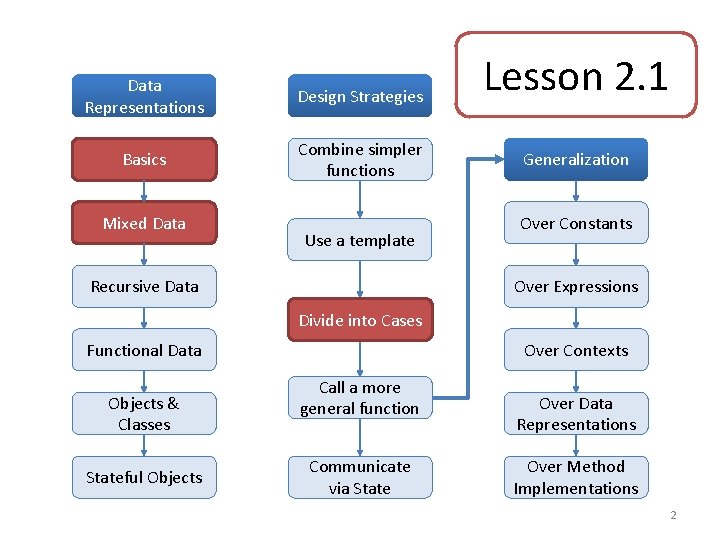 Lesson 2.1

Data Representations

Basics

Mixed Data

Recursive Data

Functional Data

Objects & Classes

Stateful Objects

Design Strategies

Combine simpler functions

Use a template

Divide into Cases

Call a more general function

Communicate via State

Generalization

Over Constants

Over Expressions

Over Contexts

Over Data Representations

Over Method Implementations

2